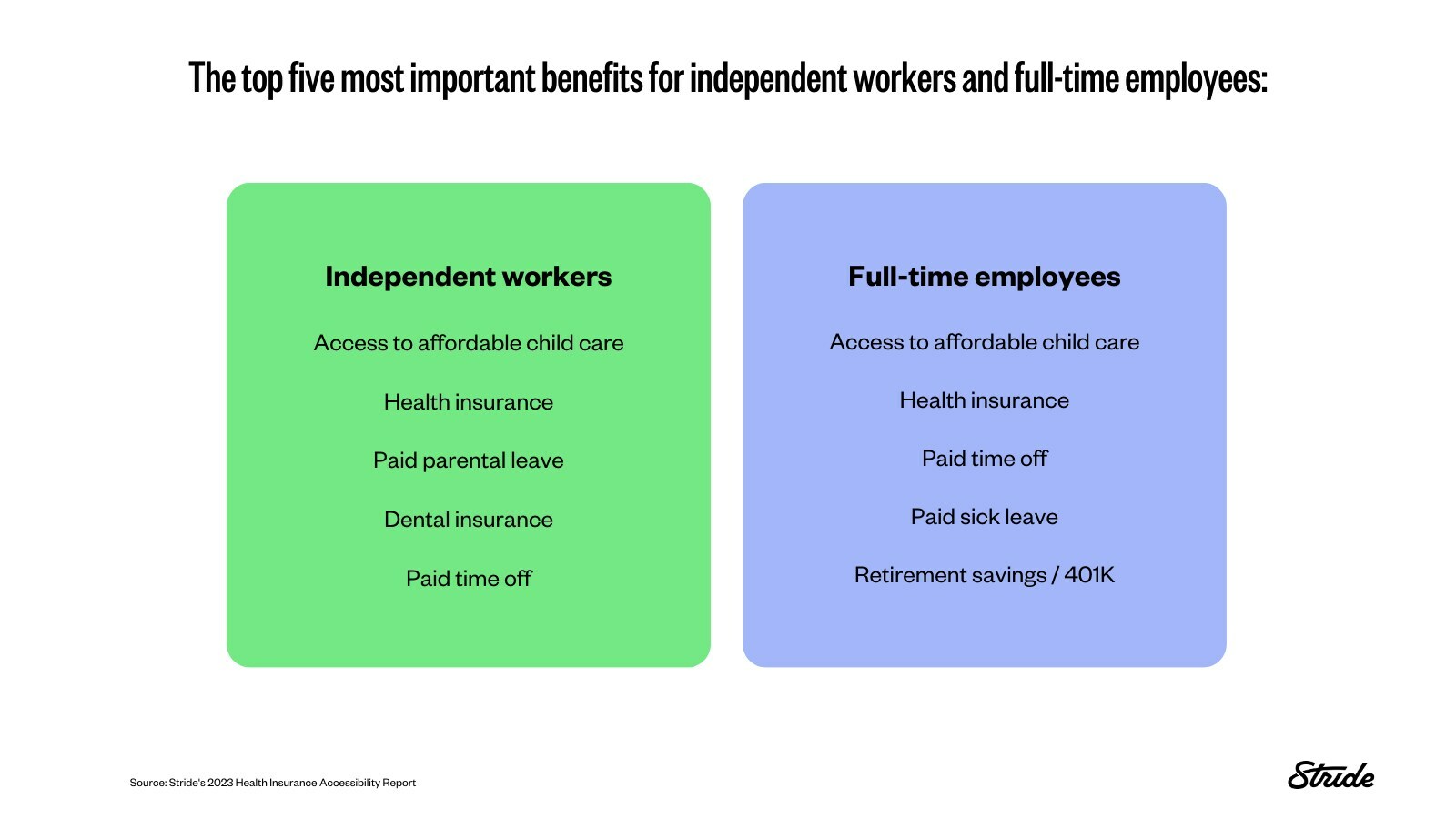 The top five most important benefits for independent workers and full-time employees:

Independent workers

Access to affordable child care

Health insurance

Paid parental leave

Dental insurance

Paid time off

Full-time employees

Access to affordable child care

Health insurance

Paid time off

Paid sick leave

Retirement savings / 401K

Source: Stride's 2023 Health Insurance Accessibility Report

Stride